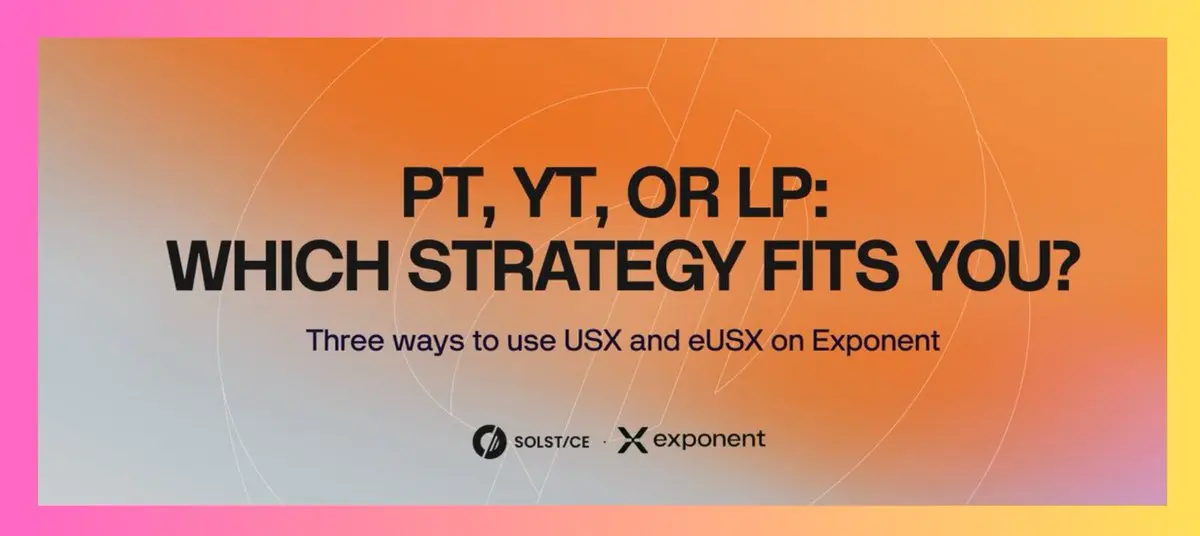 PT, YT, OR LP:
WHICH STRATEGY FITS YOU?

Three ways to use USX and eUSX on Exponent

SOLST/CE · exponent